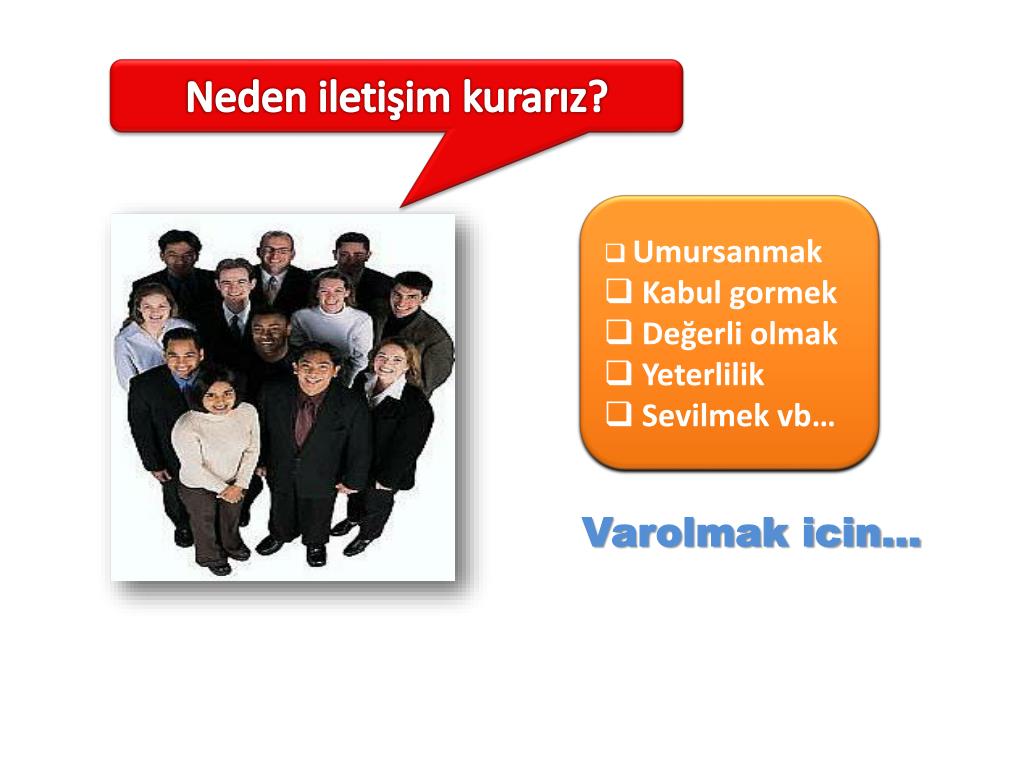 Neden iletişim kurarız?

❑ Umursanmak
❑ Kabul gormek
❑ Değerli olmak
❑ Yeterlilik
❑ Sevilmek vb…

Varolmak icin…